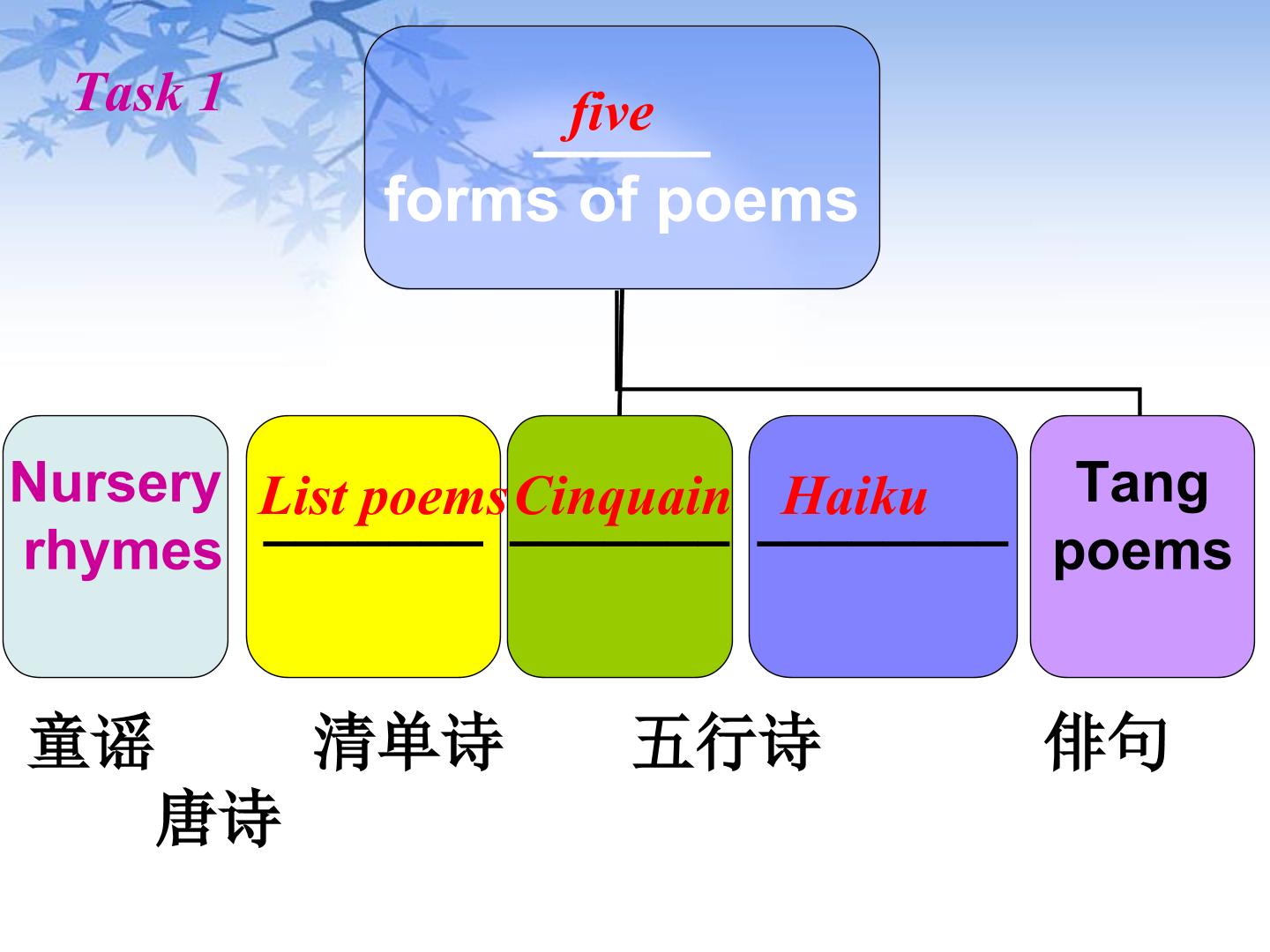 Task 1

five
forms of poems

Nursery rhymes

List poems

Cinquain

Haiku

Tang poems

童谣 清单诗 五行诗 俳句
唐诗